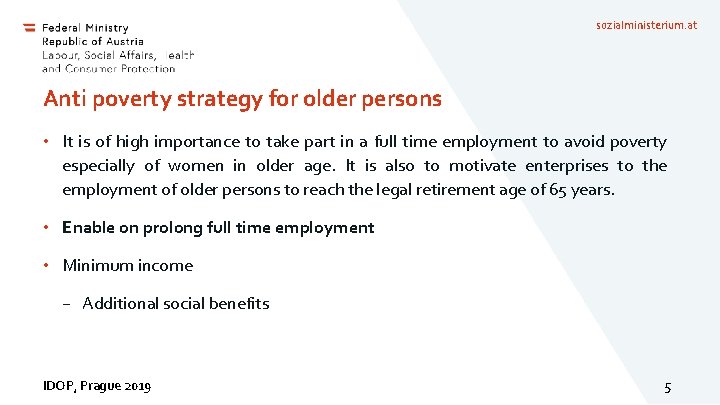 Federal Ministry
Republic of Austria
Labour, Social Affairs, Health and Consumer Protection

sozialministerium.at

Anti poverty strategy for older persons

• It is of high importance to take part in a full time employment to avoid poverty especially of women in older age. It is also to motivate enterprises to the employment of older persons to reach the legal retirement age of 65 years.

• Enable on prolong full time employment

• Minimum income

– Additional social benefits

IDOP, Prague 2019

5